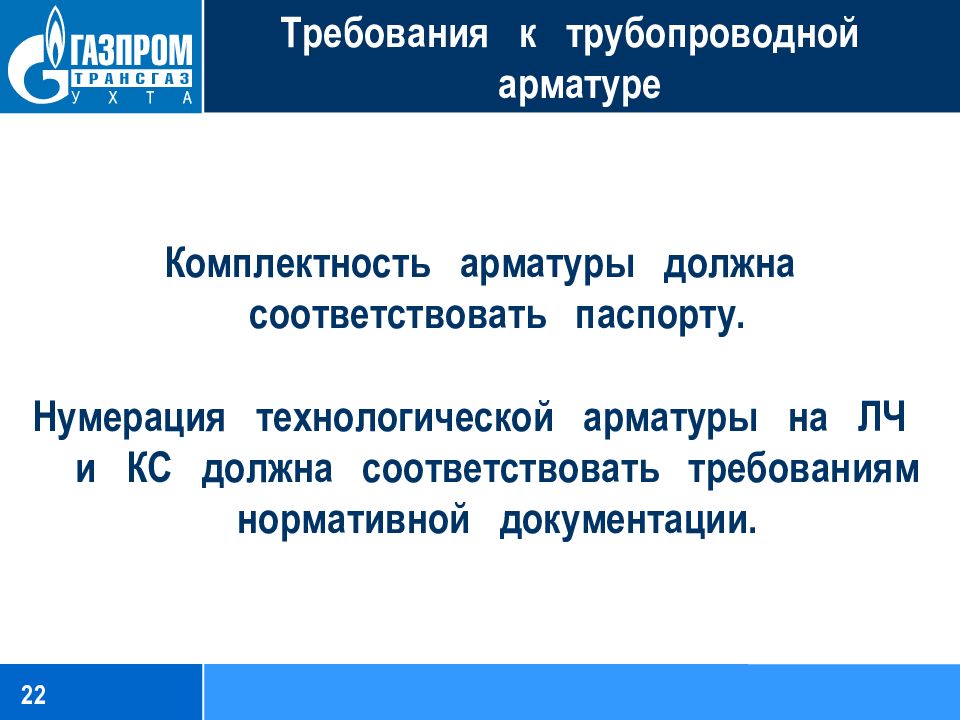 ГАЗПРОМ
ТРАНСГАЗ
УХТА

Требования к трубопроводной арматуре

Комплектность арматуры должна соответствовать паспорту.

Нумерация технологической арматуры на ЛЧ и КС должна соответствовать требованиям нормативной документации.

22